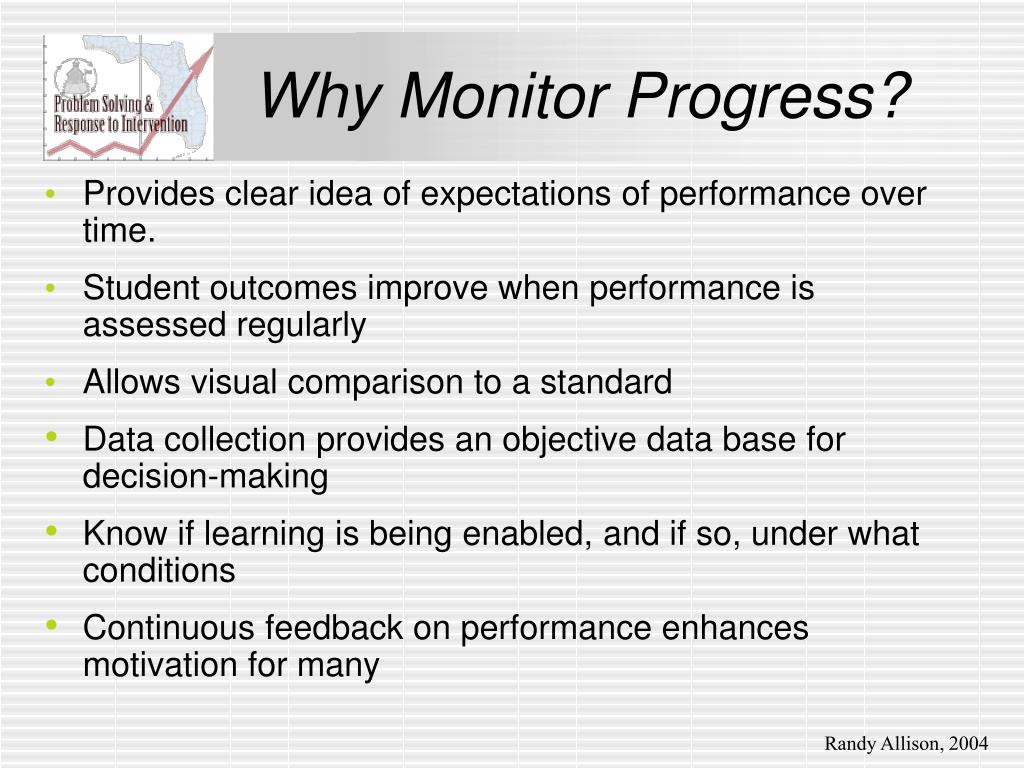 Problem Solving & Response to Intervention

Why Monitor Progress?

• Provides clear idea of expectations of performance over time.
• Student outcomes improve when performance is assessed regularly
• Allows visual comparison to a standard
• Data collection provides an objective data base for decision-making
• Know if learning is being enabled, and if so, under what conditions
• Continuous feedback on performance enhances motivation for many

Randy Allison, 2004